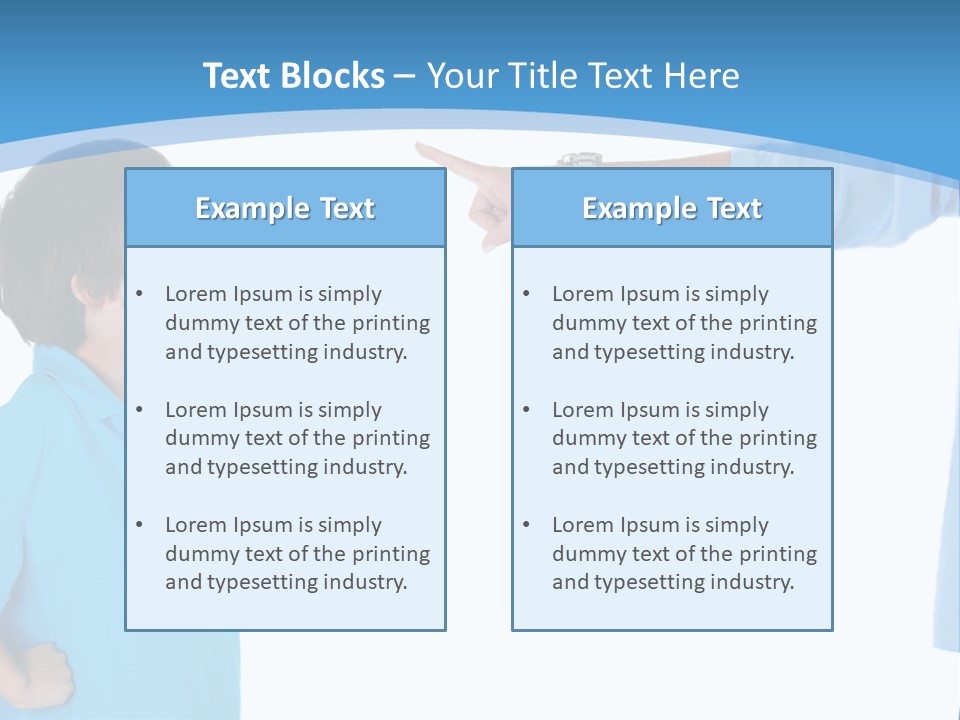 Text Blocks – Your Title Text Here

Example Text

• Lorem Ipsum is simply dummy text of the printing and typesetting industry.

• Lorem Ipsum is simply dummy text of the printing and typesetting industry.

• Lorem Ipsum is simply dummy text of the printing and typesetting industry.

Example Text

• Lorem Ipsum is simply dummy text of the printing and typesetting industry.

• Lorem Ipsum is simply dummy text of the printing and typesetting industry.

• Lorem Ipsum is simply dummy text of the printing and typesetting industry.